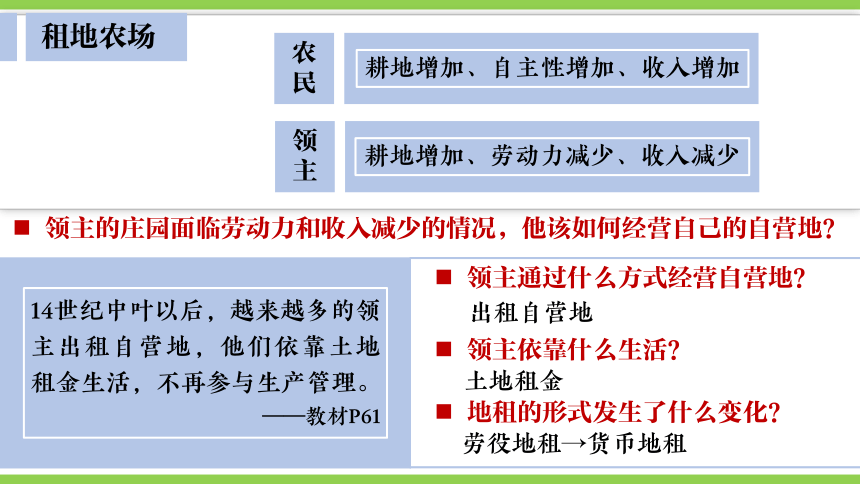 租地农场

农民

耕地增加、自主性增加、收入增加

领主

耕地增加、劳动力减少、收入减少

■ 领主的庄园面临劳动力和收入减少的情况，他该如何经营自己的自营地？

14世纪中叶以后，越来越多的领主出租自营地，他们依靠土地租金生活，不再参与生产管理。

——教材P61

■ 领主通过什么方式经营自营地？
出租自营地

■ 领主依靠什么生活？
土地租金

■ 地租的形式发生了什么变化？
劳役地租→货币地租